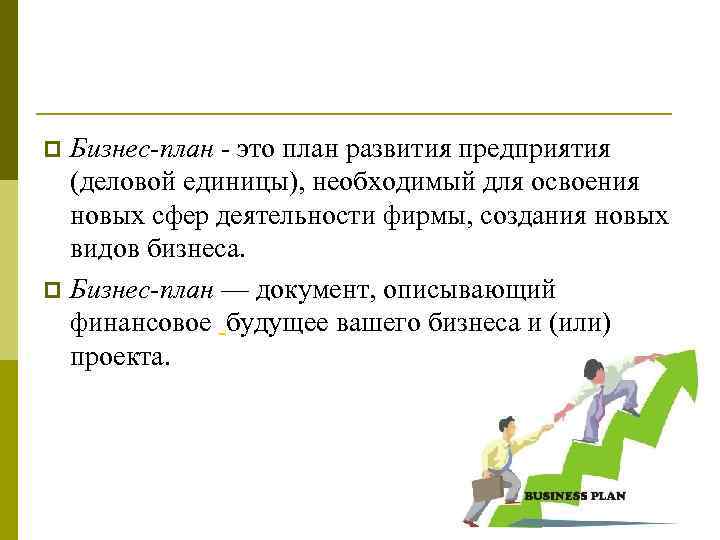 Бизнес-план - это план развития предприятия (деловой единицы), необходимый для освоения новых сфер деятельности фирмы, создания новых видов бизнеса.

Бизнес-план — документ, описывающий финансовое будущее вашего бизнеса и (или) проекта.

BUSINESS PLAN